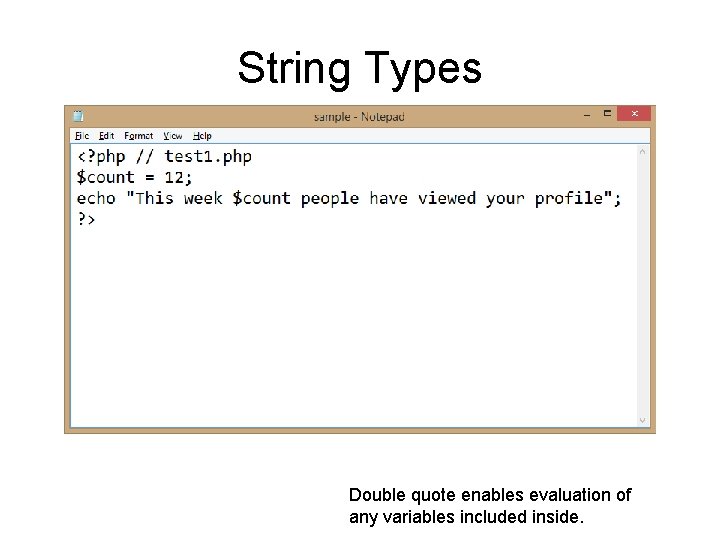 String Types

sample - Notepad

File Edit Format View Help

<?php // test1.php
$count = 12;
echo "This week $count people have viewed your profile";
?>

Double quote enables evaluation of any variables included inside.